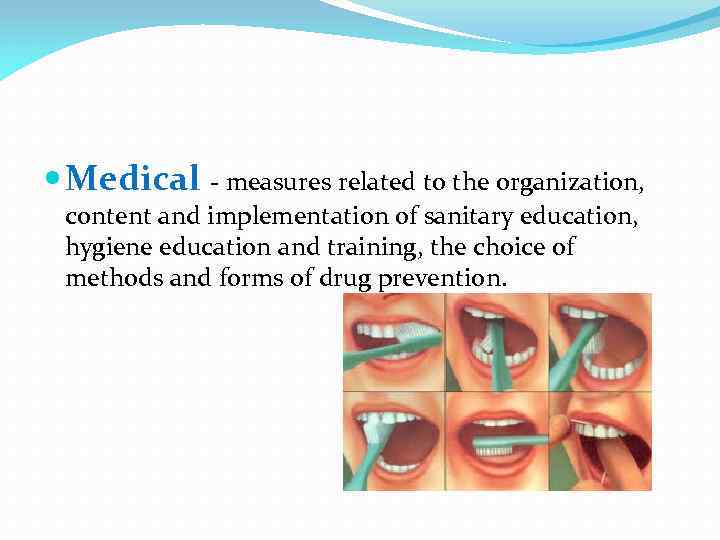 Medical - measures related to the organization, content and implementation of sanitary education, hygiene education and training, the choice of methods and forms of drug prevention.